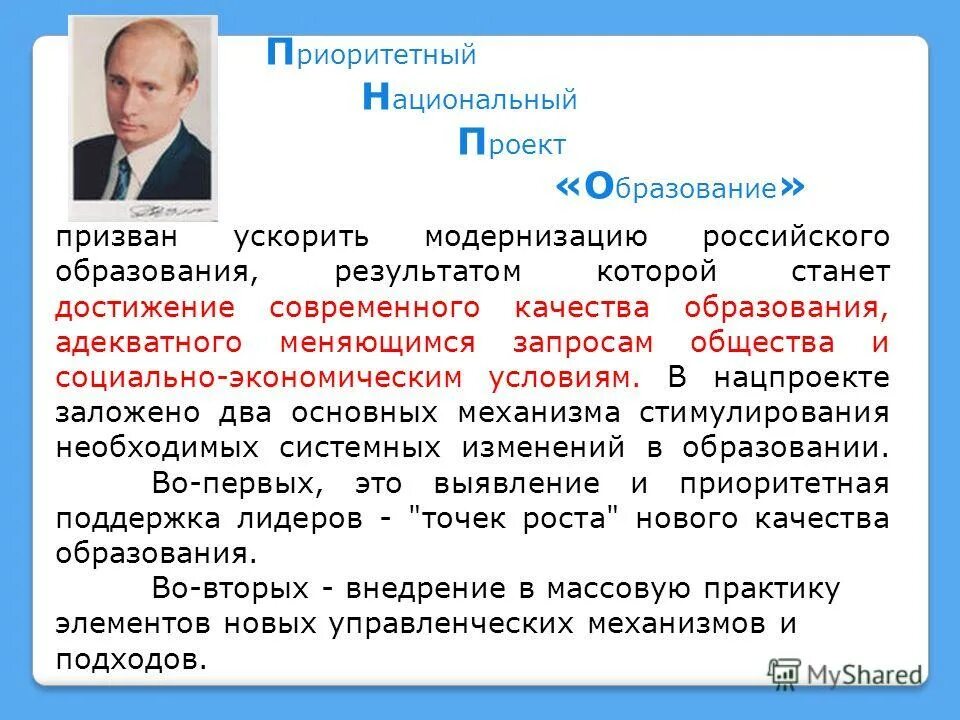 Приоритетный
Национальный
Проект
«Образование»

призван ускорить модернизацию российского образования, результатом которой станет достижение современного качества образования, адекватного меняющимся запросам общества и социально-экономическим условиям. В нацпроекте заложено два основных механизма стимулирования необходимых системных изменений в образовании.

Во-первых, это выявление и приоритетная поддержка лидеров - "точек роста" нового качества образования.

Во-вторых - внедрение в массовую практику элементов новых управленческих механизмов и подходов.

MyShared